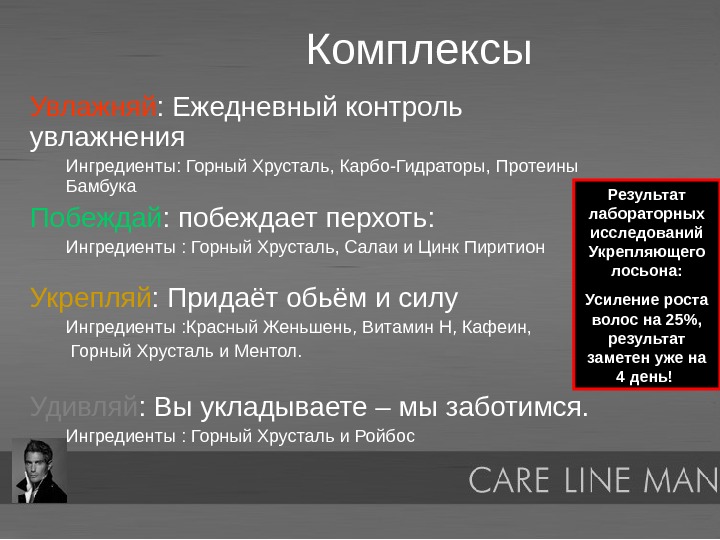 Комплексы

Увлажняй: Ежедневный контроль увлажнения

Ингредиенты: Горный Хрусталь, Карбо-Гидраторы, Протеины Бамбука

Побеждай: побеждает перхоть:

Ингредиенты : Горный Хрусталь, Салаи и Цинк Пиритион

Укрепляй: Придаёт обьём и силу

Ингредиенты :Красный Женьшень, Витамин Н, Кафеин, Горный Хрусталь и Ментол.

Удивляй: Вы укладываете – мы заботимся.

Ингредиенты : Горный Хрусталь и Ройбос

Результат лабораторных исследований Укрепляющего лосьона:

Усиление роста волос на 25%, результат заметен уже на 4 день!

CARE LINE MAN